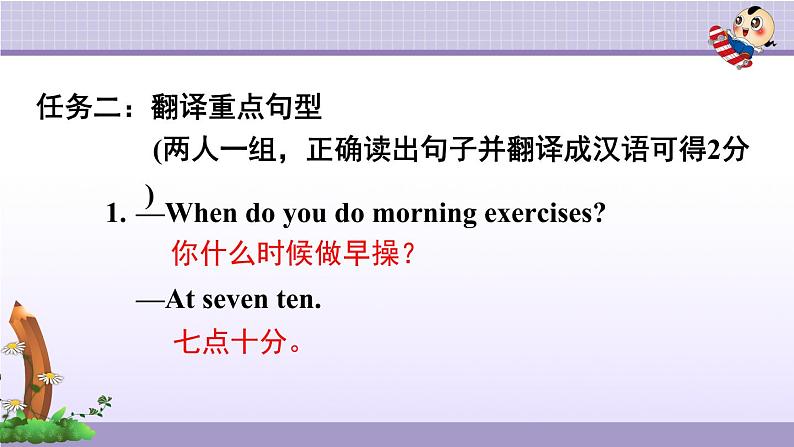 任务二：翻译重点句型

(两人一组，正确读出句子并翻译成汉语可得2分)

1. —When do you do morning exercises?

你什么时候做早操？

—At seven ten.

七点十分。